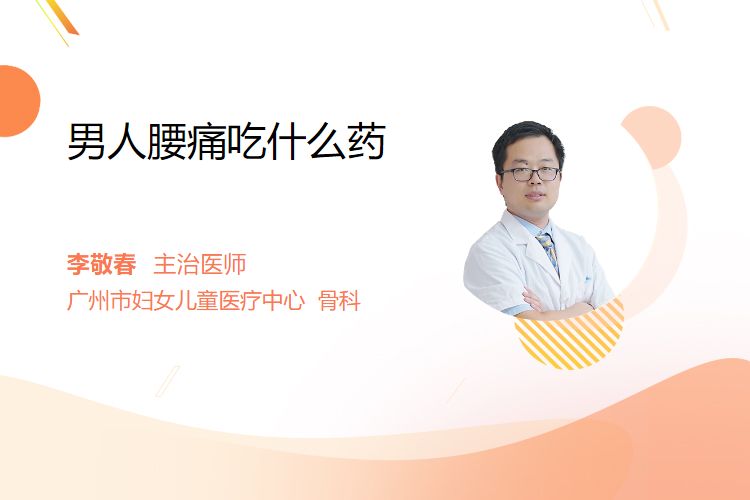 男人腰痛吃什么药

李敬春 主治医师
广州市妇女儿童医疗中心 骨科